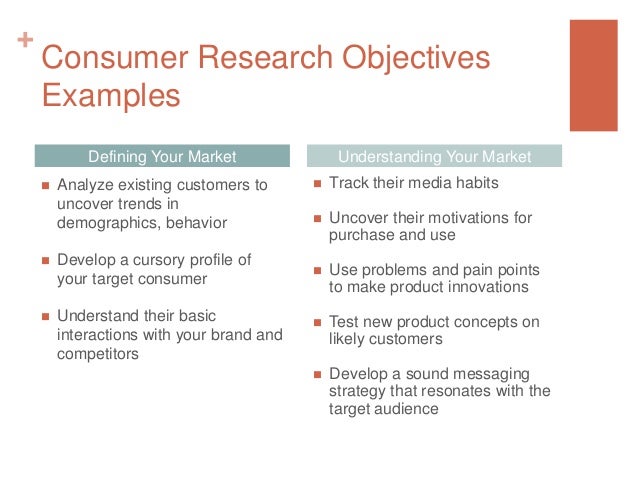 +
Consumer Research Objectives Examples

Defining Your Market

- Analyze existing customers to uncover trends in demographics, behavior
- Develop a cursory profile of your target consumer
- Understand their basic interactions with your brand and competitors

Understanding Your Market

- Track their media habits
- Uncover their motivations for purchase and use
- Use problems and pain points to make product innovations
- Test new product concepts on likely customers
- Develop a sound messaging strategy that resonates with the target audience